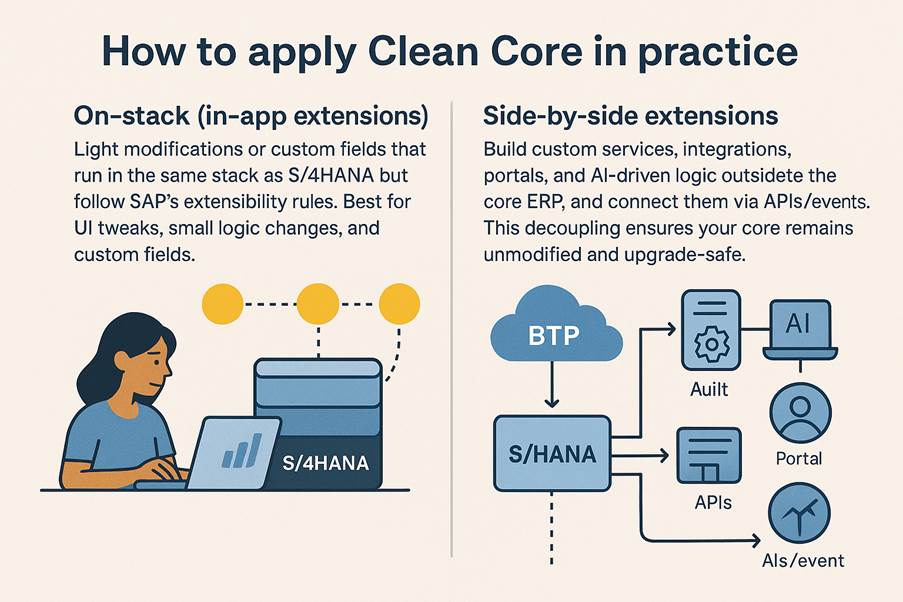 How to apply Clean Core in practice

On-stack (in-app extensions)

Light modifications or custom fields that run in the same stack as S/4HANA but follow SAP's extensibility rules. Best for UI tweaks, small logic changes, and custom fields.

S/4HANA

Side-by-side extensions

Build custom services, integrations, portals, and AI-driven logic outsidete the core ERP, and connect them via APIs/events. This decoupling ensures your core remains unmodified and upgrade-safe.

BTP

S/HANA

Auilt

AI

Portal

APIs

AIs/event